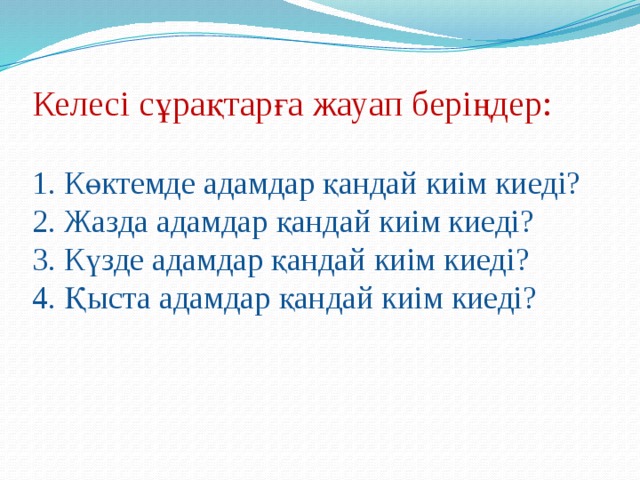 Келесі сұрақтарға жауап беріңдер:

1. Көктемде адамдар қандай киім киеді?
2. Жазда адамдар қандай киім киеді?
3. Күзде адамдар қандай киім киеді?
4. Қыста адамдар қандай киім киеді?